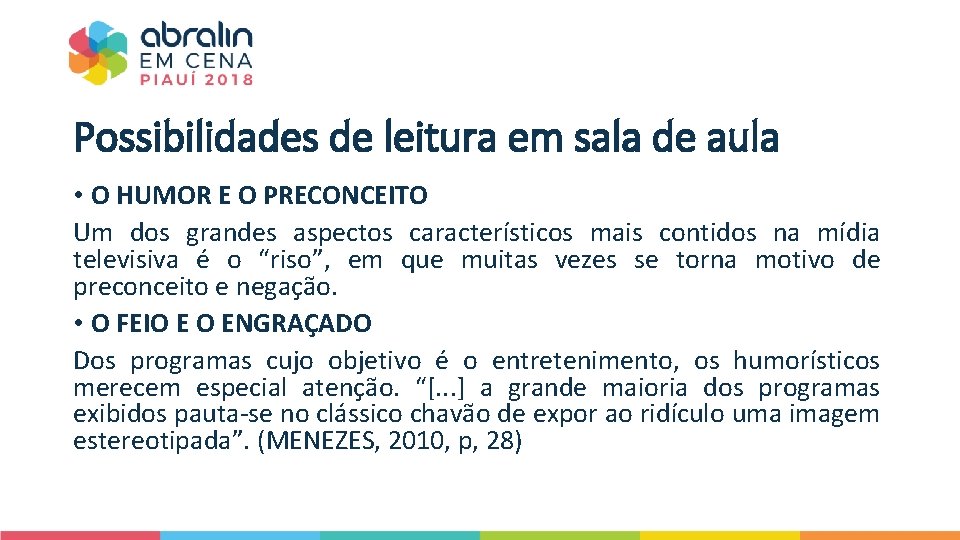 abralin
EM CENA
PIAUÍ 2018

Possibilidades de leitura em sala de aula

• O HUMOR E O PRECONCEITO
Um dos grandes aspectos característicos mais contidos na mídia televisiva é o “riso”, em que muitas vezes se torna motivo de preconceito e negação.

• O FEIO E O ENGRAÇADO
Dos programas cujo objetivo é o entretenimento, os humorísticos merecem especial atenção. “[...] a grande maioria dos programas exibidos pauta-se no clássico chavão de expor ao ridículo uma imagem estereotipada”. (MENEZES, 2010, p, 28)